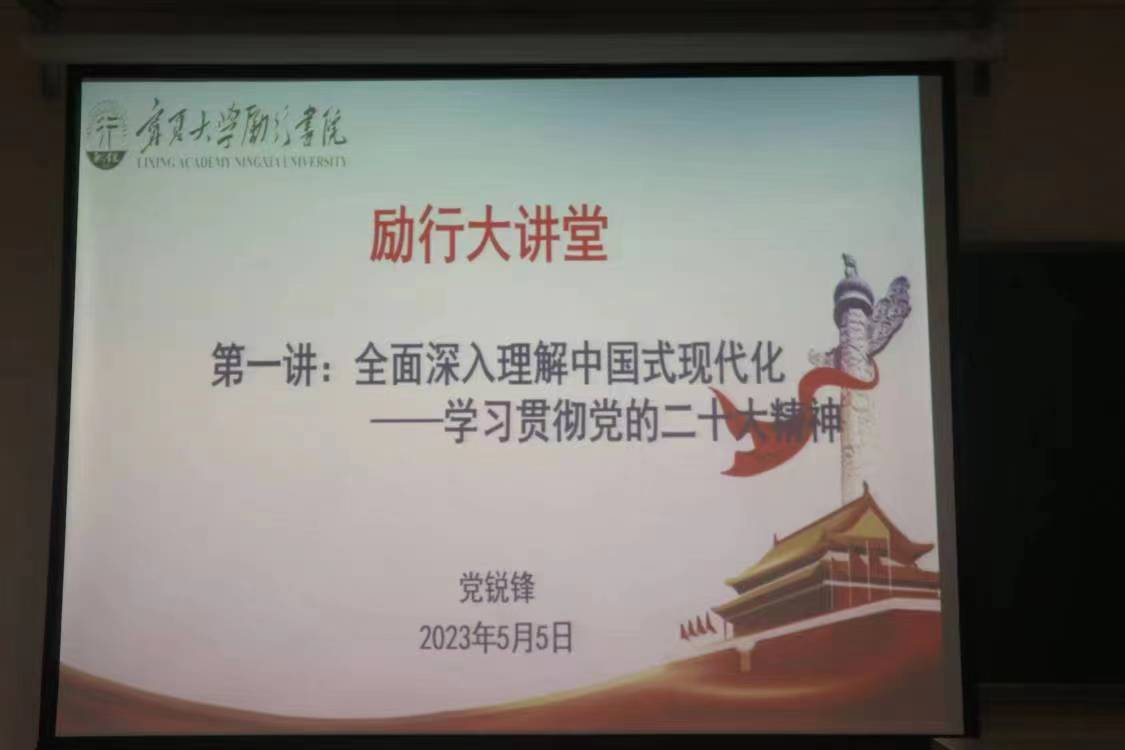 宁夏大学励行书院
LIXING ACADEMY NINGXIA UNIVERSITY

励行大讲堂

第一讲：全面深入理解中国式现代化
——学习贯彻党的二十大精神

党锐锋
2023年5月5日